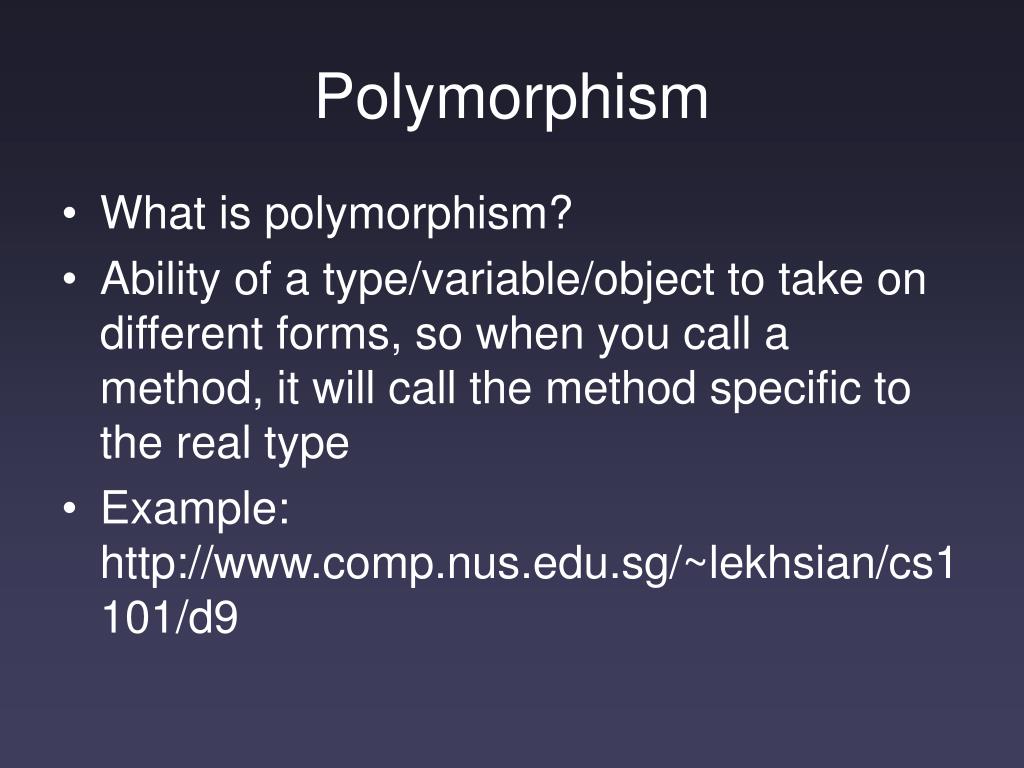 Polymorphism

• What is polymorphism?
• Ability of a type/variable/object to take on different forms, so when you call a method, it will call the method specific to the real type
• Example: http://www.comp.nus.edu.sg/~lekhsian/cs1101/d9